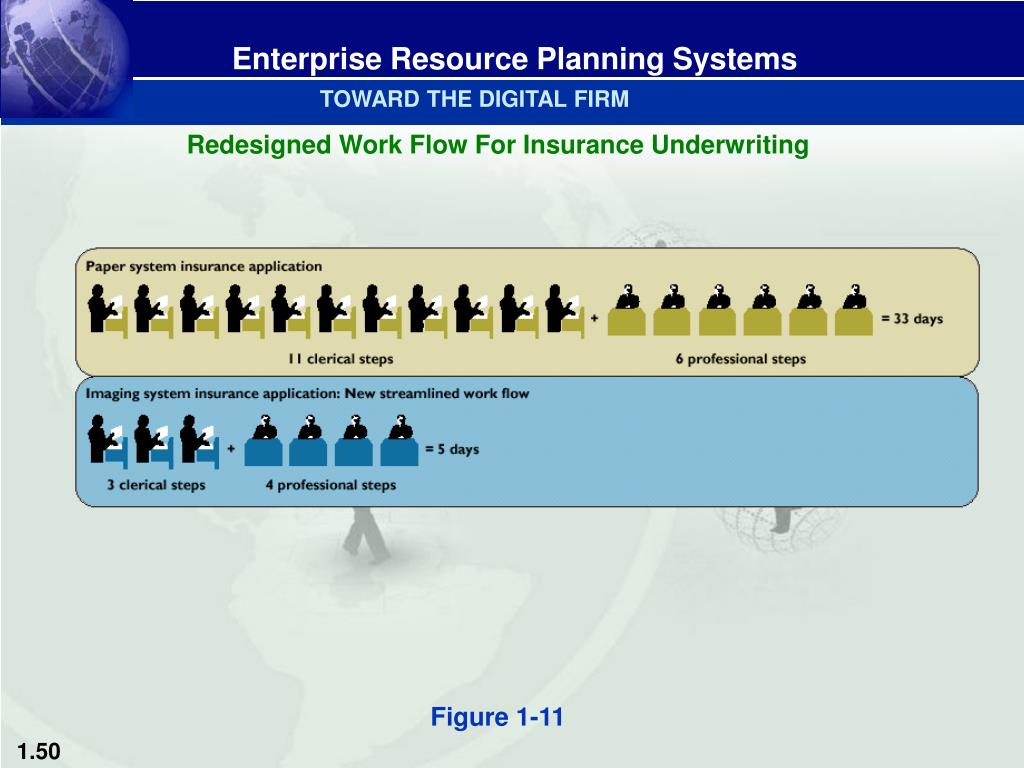 Enterprise Resource Planning Systems

TOWARD THE DIGITAL FIRM

Redesigned Work Flow For Insurance Underwriting

Paper system insurance application

+

= 33 days

11 clerical steps

6 professional steps

Imaging system insurance application: New streamlined work flow

+

= 5 days

3 clerical steps

4 professional steps

Figure 1-11

1.50